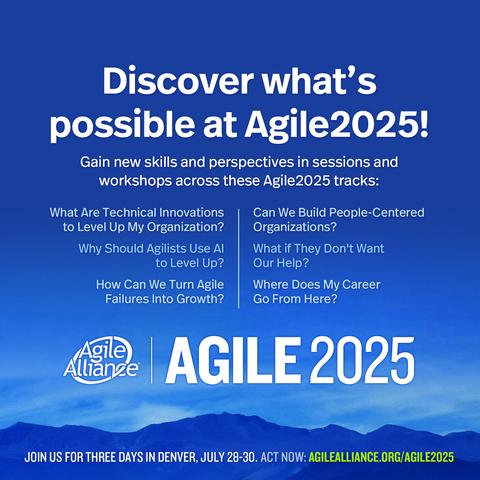 Discover what's possible at Agile2025!

Gain new skills and perspectives in sessions and workshops across these Agile2025 tracks:

What Are Technical Innovations to Level Up My Organization?

Why Should Agilists Use AI to Level Up?

How Can We Turn Agile Failures Into Growth?

Can We Build People-Centered Organizations?

What if They Don't Want Our Help?

Where Does My Career Go From Here?

Agile Alliance

AGILE 2025

JOIN US FOR THREE DAYS IN DENVER, JULY 28-30. ACT NOW: AGILEALLIANCE.ORG/AGILE2025